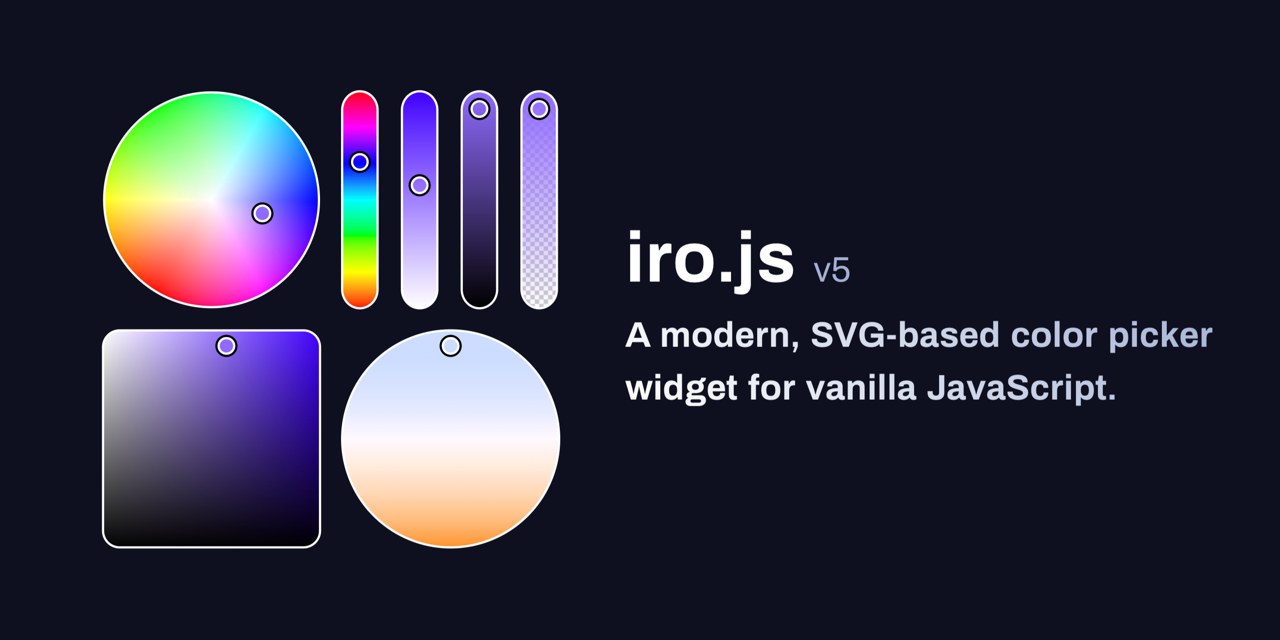 iro.js v5

A modern, SVG-based color picker widget for vanilla JavaScript.